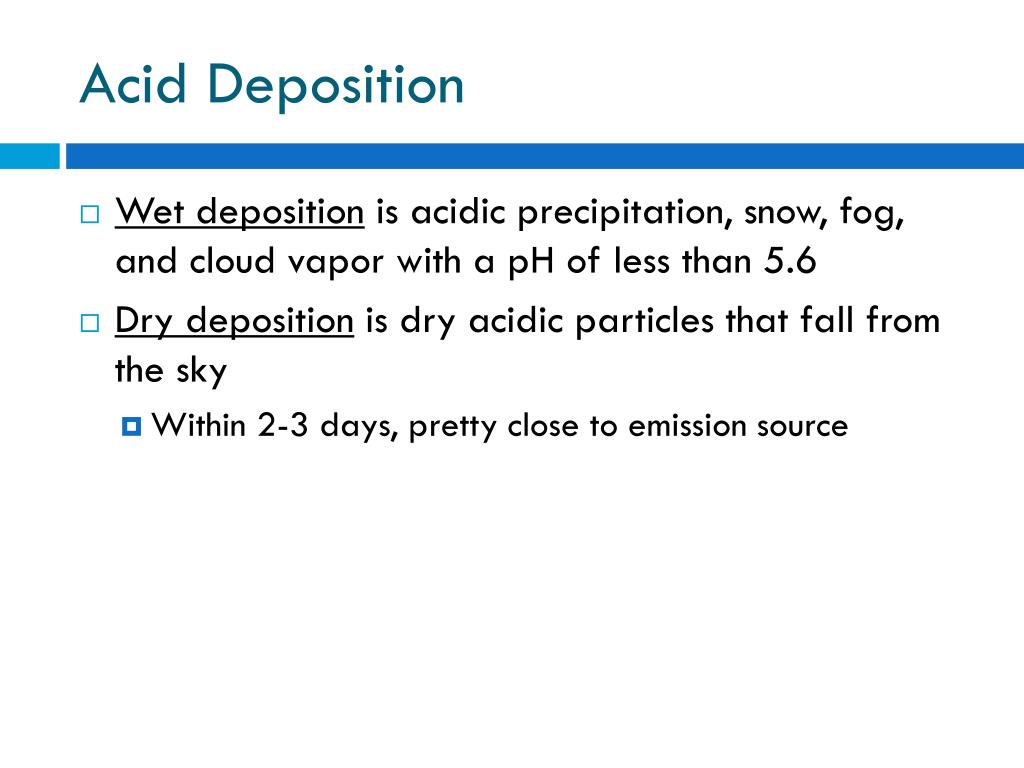 Acid Deposition

Wet deposition is acidic precipitation, snow, fog, and cloud vapor with a pH of less than 5.6

Dry deposition is dry acidic particles that fall from the sky

Within 2-3 days, pretty close to emission source